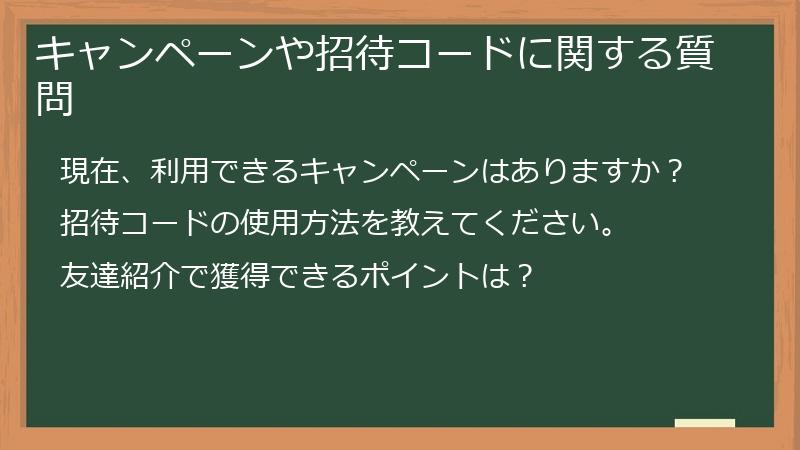 キャンペーンや招待コードに関する質問

現在、利用できるキャンペーンはありますか？

招待コードの使用方法を教えてください。

友達紹介で獲得できるポイントは？